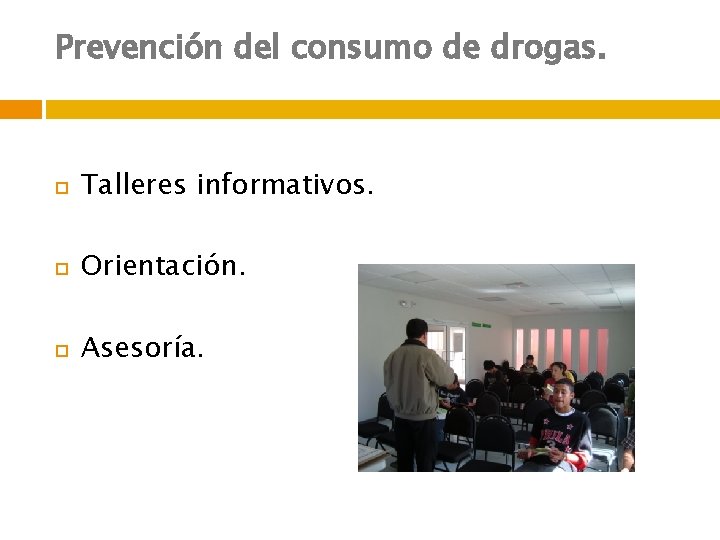 Prevención del consumo de drogas.

Talleres informativos.

Orientación.

Asesoría.